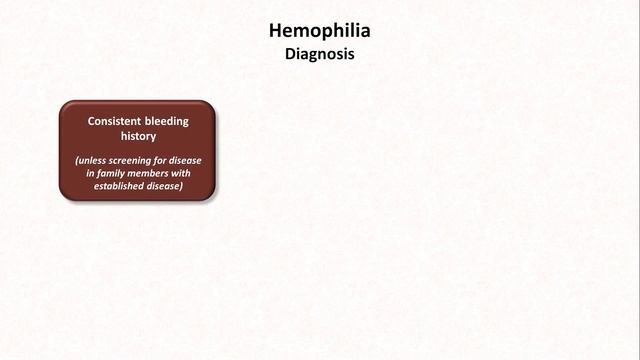 Hemophilia
Diagnosis

Consistent bleeding history

(unless screening for disease in family members with established disease)